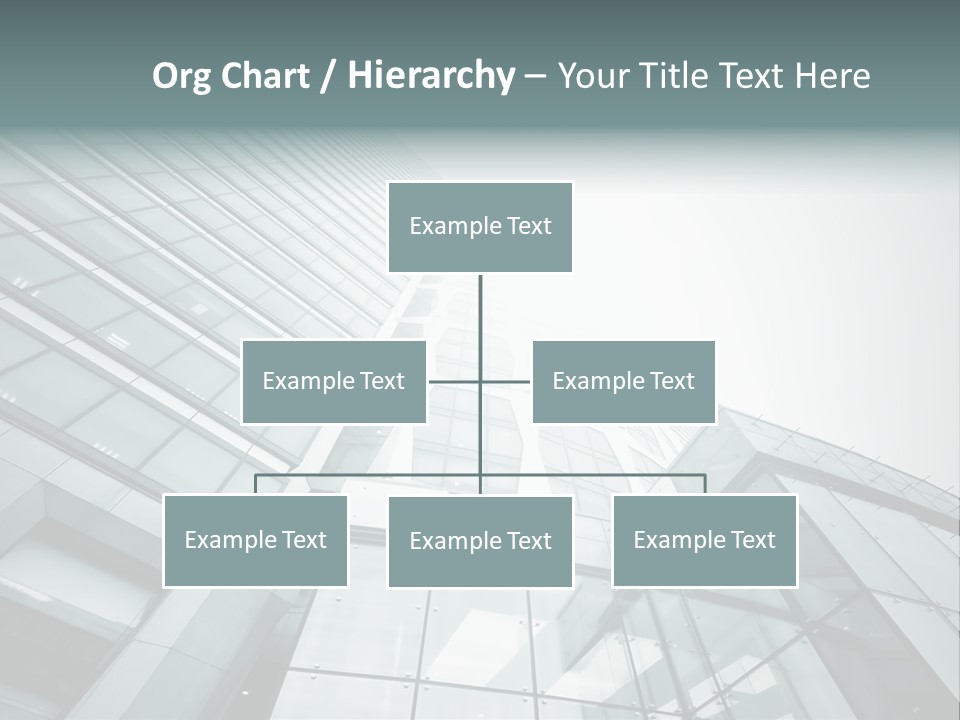 Org Chart / Hierarchy – Your Title Text Here

Example Text

Example Text

Example Text

Example Text

Example Text

Example Text